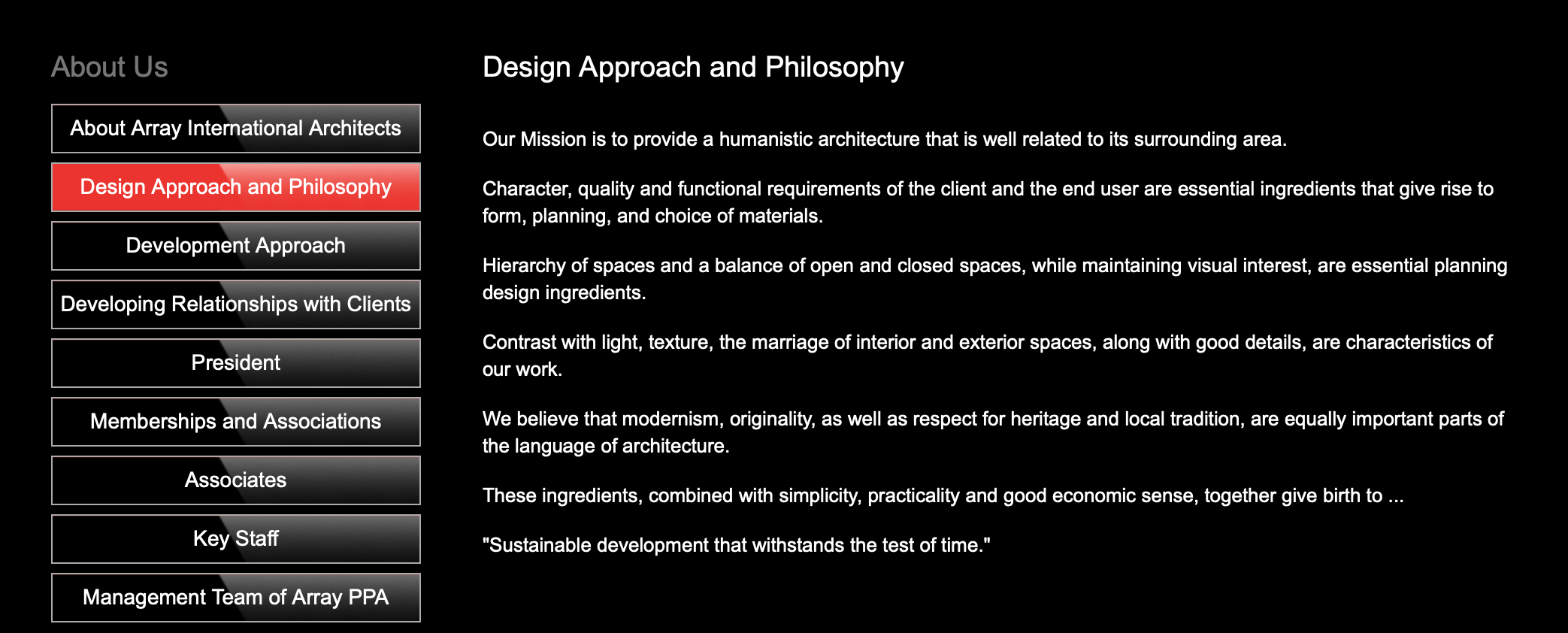 About Us

About Array International Architects

Design Approach and Philosophy

Development Approach

Developing Relationships with Clients

President

Memberships and Associations

Associates

Key Staff

Management Team of Array PPA

Design Approach and Philosophy

Our Mission is to provide a humanistic architecture that is well related to its surrounding area.

Character, quality and functional requirements of the client and the end user are essential ingredients that give rise to form, planning, and choice of materials.

Hierarchy of spaces and a balance of open and closed spaces, while maintaining visual interest, are essential planning design ingredients.

Contrast with light, texture, the marriage of interior and exterior spaces, along with good details, are characteristics of our work.

We believe that modernism, originality, as well as respect for heritage and local tradition, are equally important parts of the language of architecture.

These ingredients, combined with simplicity, practicality and good economic sense, together give birth to ...

"Sustainable development that withstands the test of time."